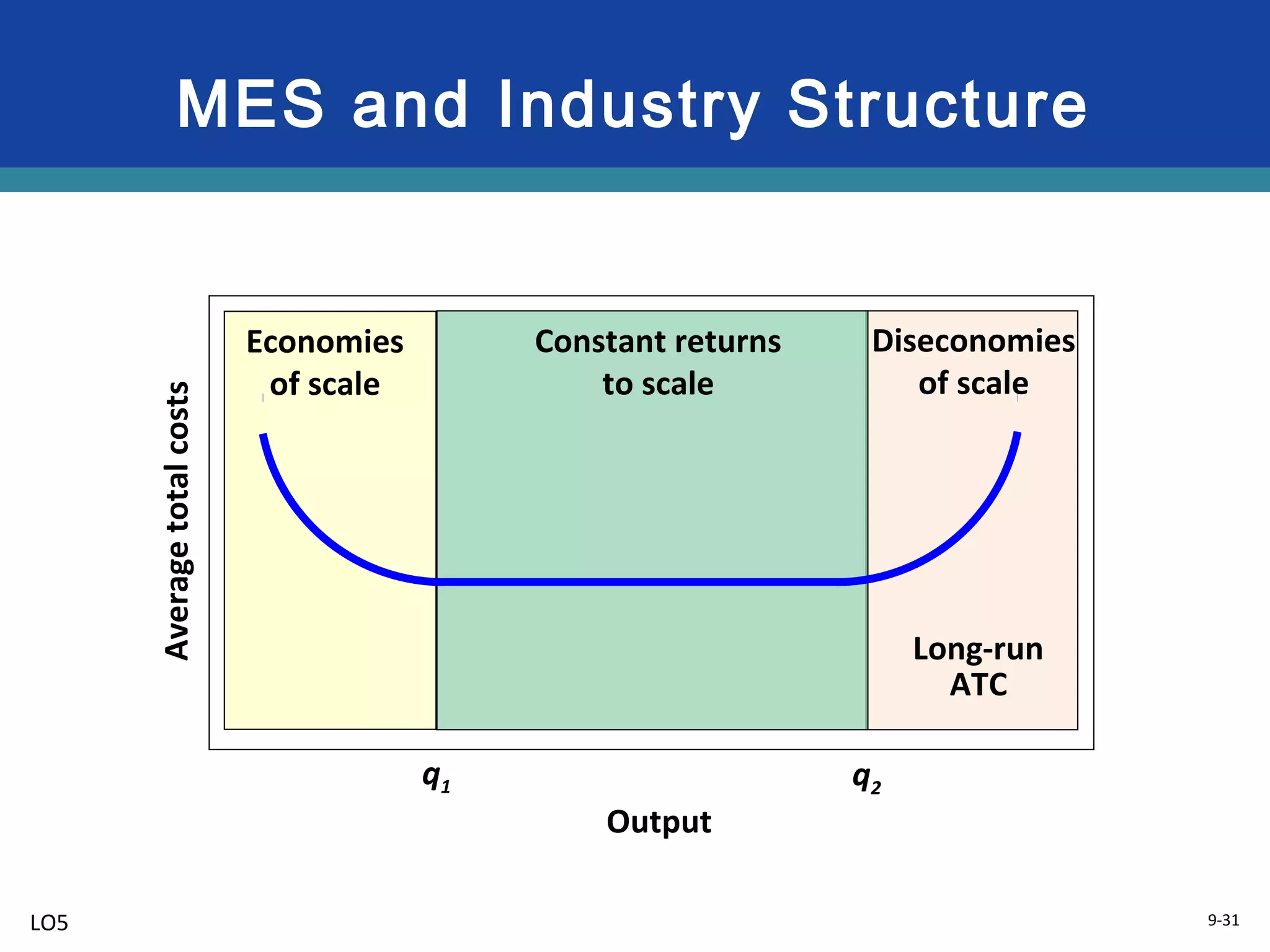 MES and Industry Structure

Average total costs

Economies of scale

Constant returns to scale

Diseconomies of scale

Long-run ATC

$q_1$

$q_2$

Output

LO5

9-31